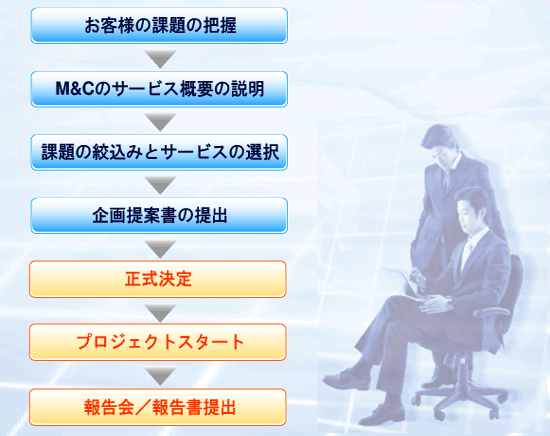 お客様の課題の把握

M&Cのサービス概要の説明

課題の絞込みとサービスの選択

企画提案書の提出

正式決定

プロジェクトスタート

報告会／報告書提出